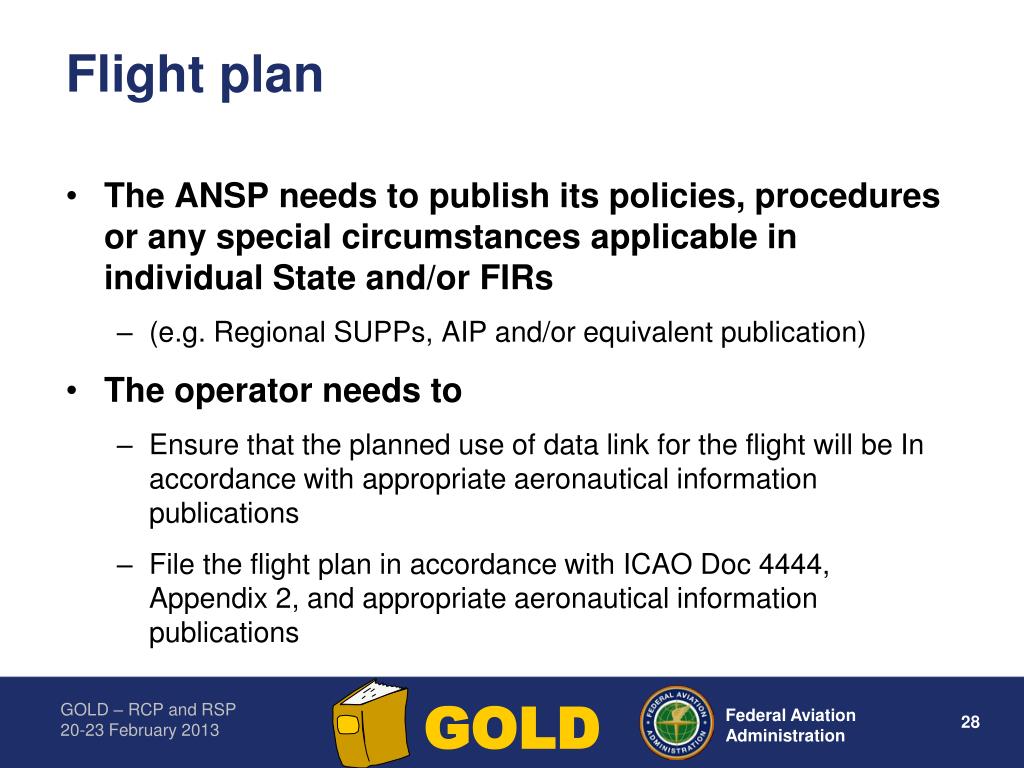 Flight plan

• The ANSP needs to publish its policies, procedures or any special circumstances applicable in individual State and/or FIRs

– (e.g. Regional SUPPs, AIP and/or equivalent publication)

• The operator needs to

– Ensure that the planned use of data link for the flight will be In accordance with appropriate aeronautical information publications

– File the flight plan in accordance with ICAO Doc 4444, Appendix 2, and appropriate aeronautical information publications

GOLD – RCP and RSP
20-23 February 2013

GOLD

FEDERAL AVIATION ADMINISTRATION

Federal Aviation Administration

28